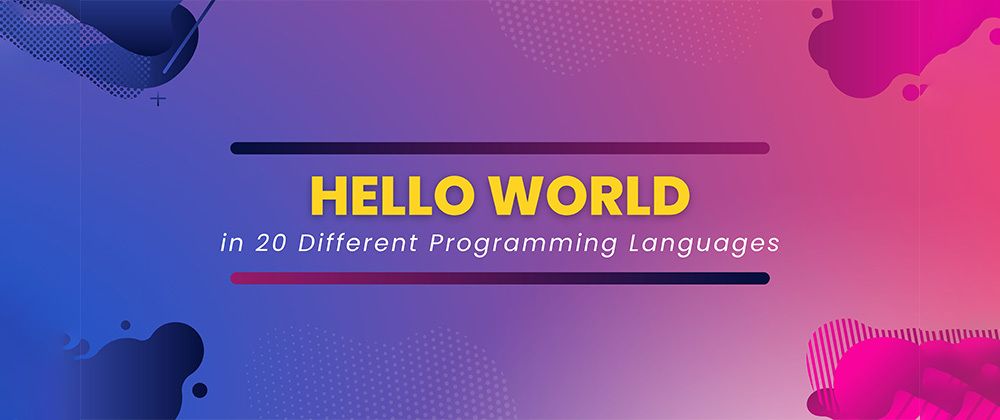 HELLO WORLD

in 20 Different Programming Languages